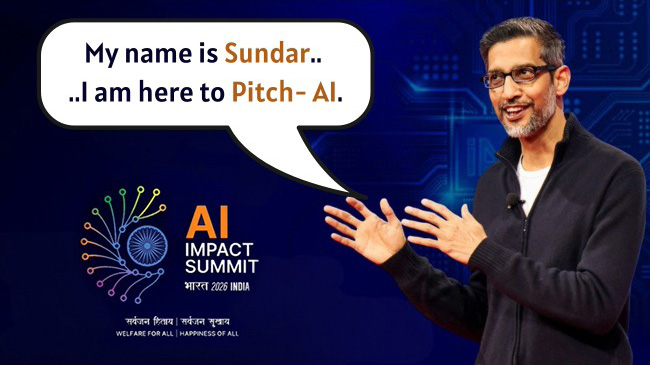 My name is Sundar..
..I am here to Pitch- AI.

AI
IMPACT
SUMMIT
भारत 2026 INDIA

सर्वजन हिताय | सर्वजन सुखाय
WELFARE FOR ALL | HAPPINESS OF ALL